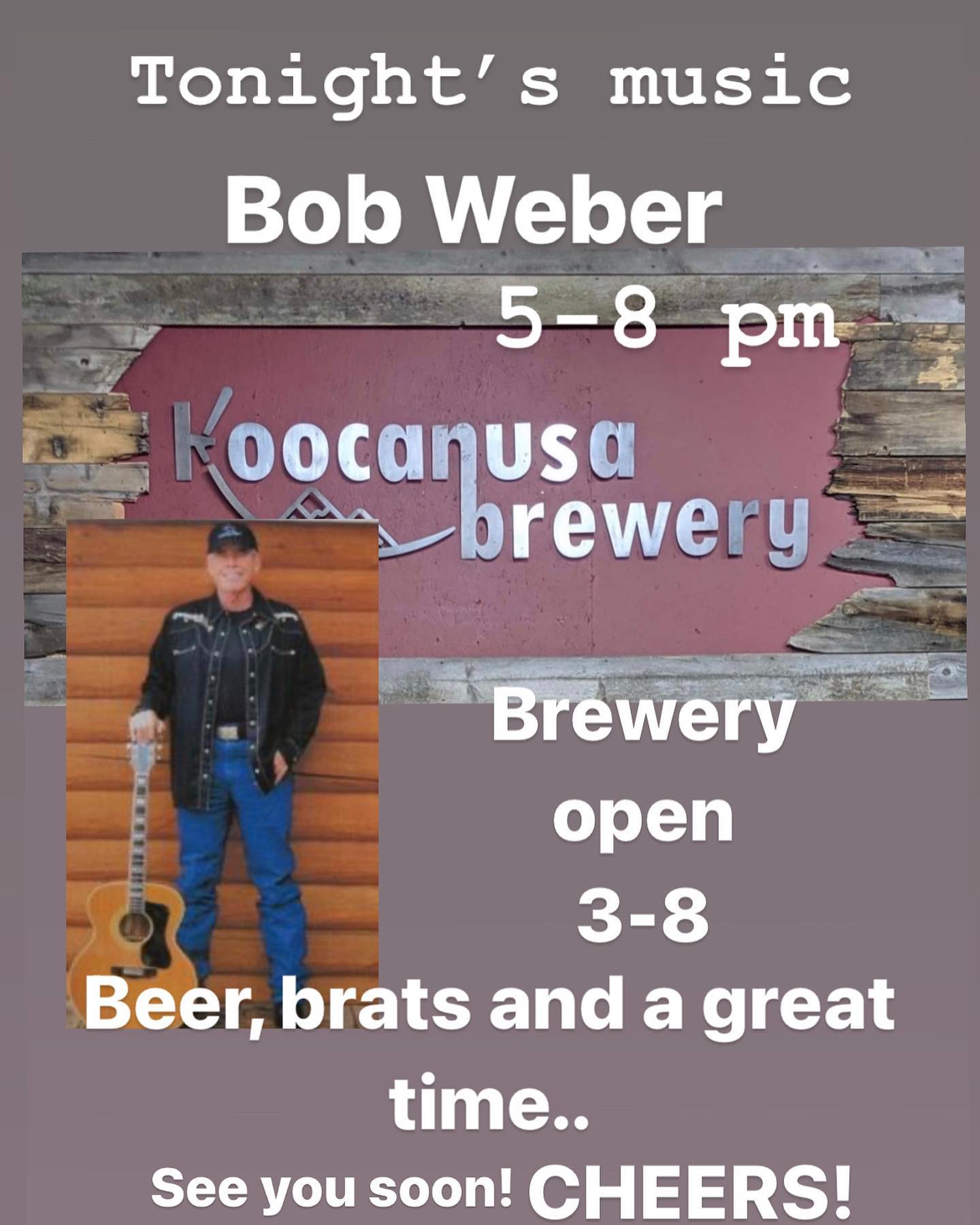 Tonight's music

Bob Weber

5-8 pm

Koocanusa brewery

Brewery open 3-8

Beer, brats and a great time..

See you soon! CHEERS!